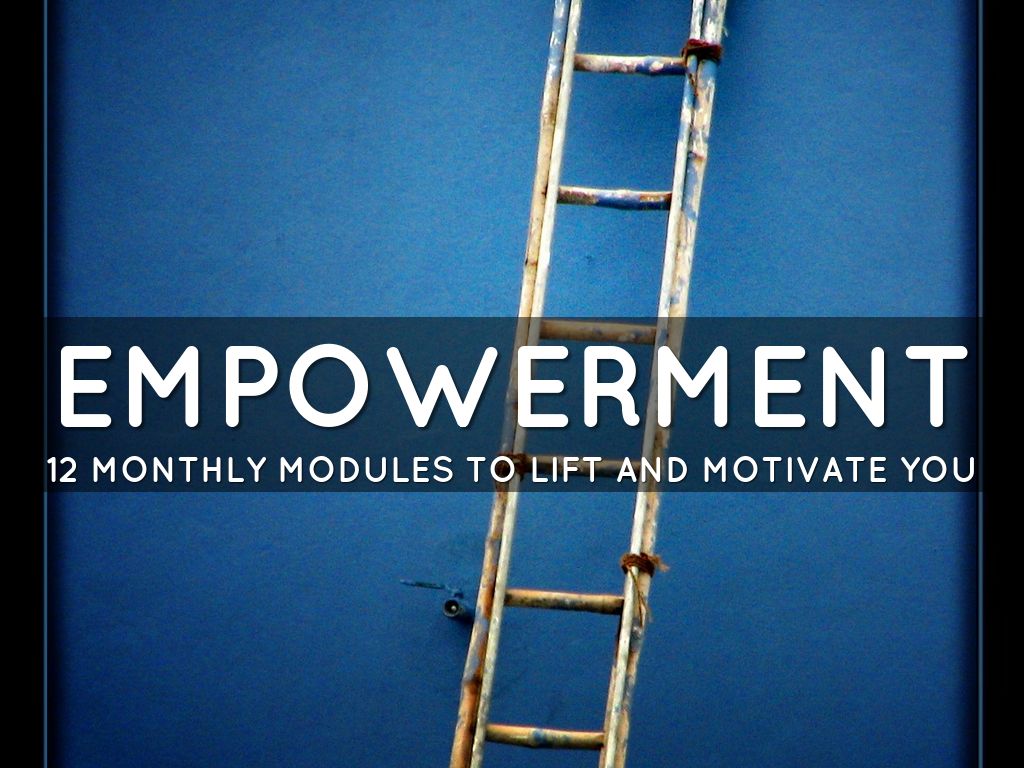 EMPOWERMENT

12 MONTHLY MODULES TO LIFT AND MOTIVATE YOU